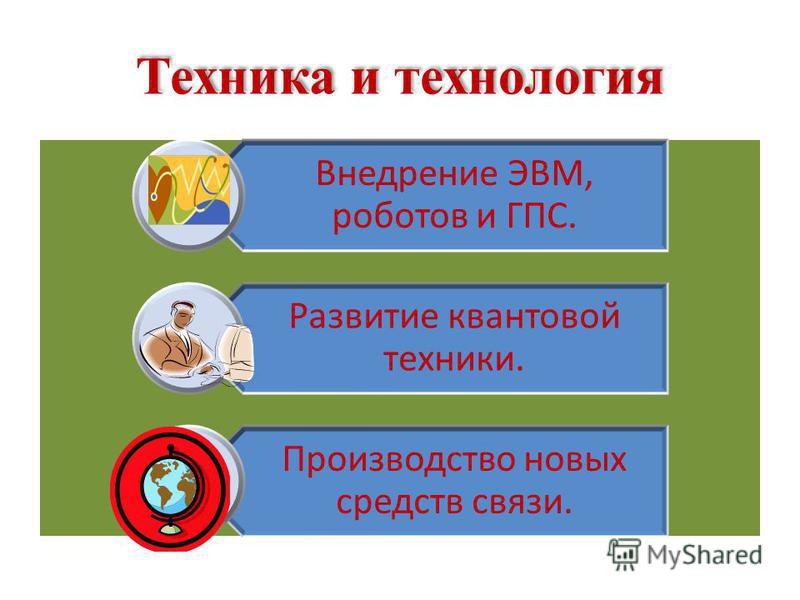 Техника и технология

Внедрение ЭВМ, роботов и ГПС.

Развитие квантовой техники.

Производство новых средств связи.

MyShared